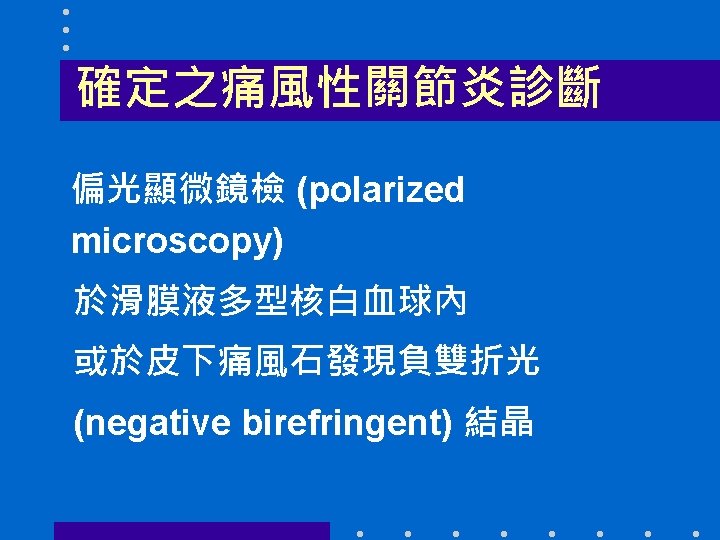 確定之痛風性關節炎診斷

偏光顯微鏡檢 (polarized microscopy)

於滑膜液多型核白血球內

或於皮下痛風石發現負雙折光

(negative birefringent) 結晶